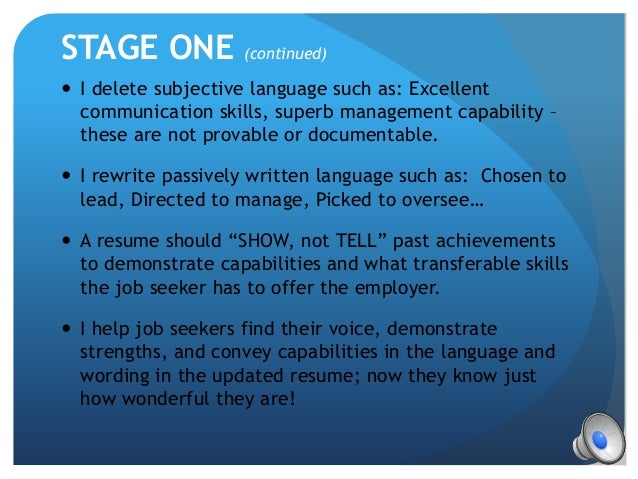 STAGE ONE (continued)

• I delete subjective language such as: Excellent communication skills, superb management capability – these are not provable or documentable.

• I rewrite passively written language such as: Chosen to lead, Directed to manage, Picked to oversee…

• A resume should “SHOW, not TELL” past achievements to demonstrate capabilities and what transferable skills the job seeker has to offer the employer.

• I help job seekers find their voice, demonstrate strengths, and convey capabilities in the language and wording in the updated resume; now they know just how wonderful they are!